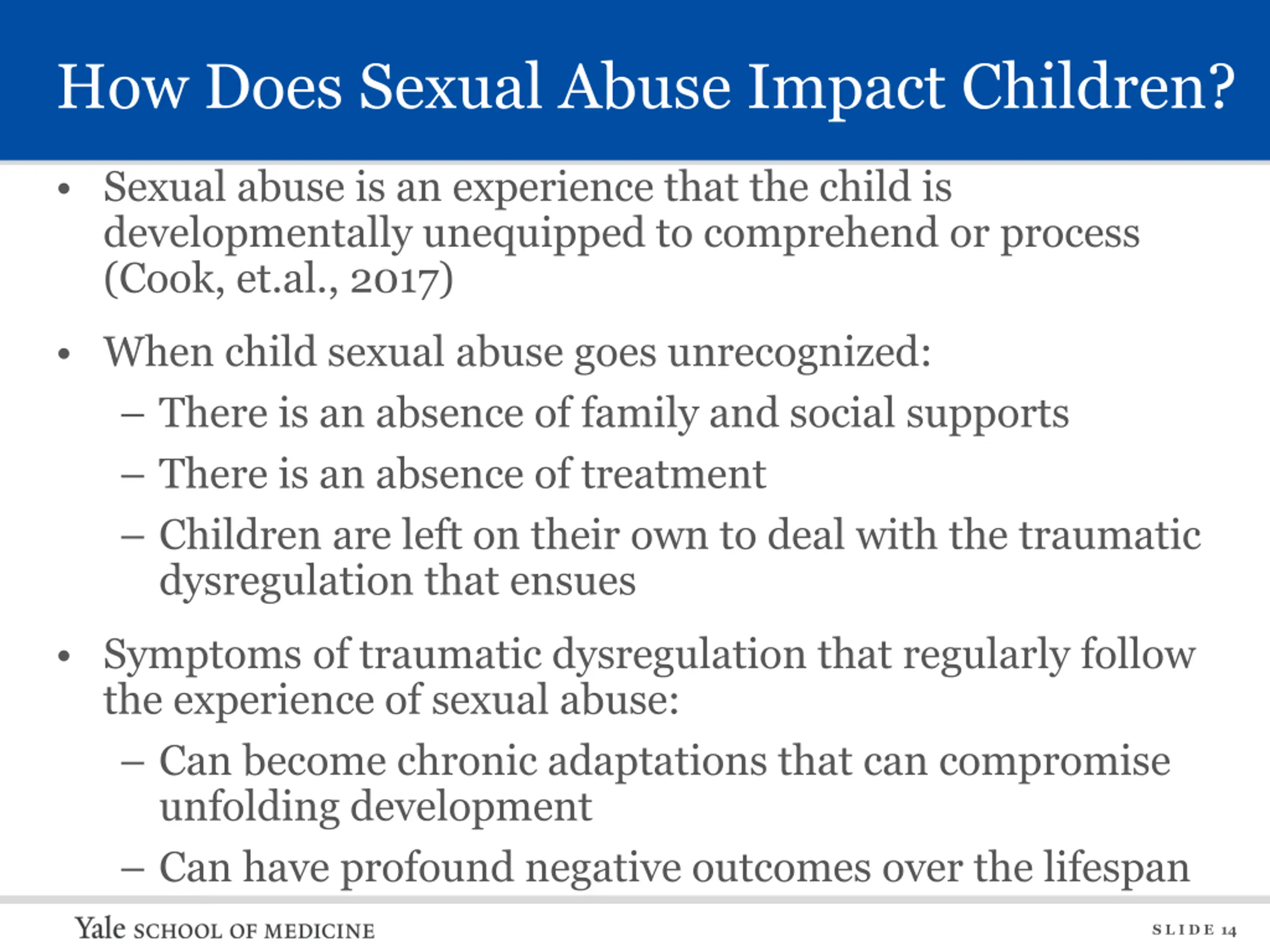 How Does Sexual Abuse Impact Children?

• Sexual abuse is an experience that the child is developmentally unequipped to comprehend or process (Cook, et.al., 2017)

• When child sexual abuse goes unrecognized:
– There is an absence of family and social supports
– There is an absence of treatment
– Children are left on their own to deal with the traumatic dysregulation that ensues

• Symptoms of traumatic dysregulation that regularly follow the experience of sexual abuse:
– Can become chronic adaptations that can compromise unfolding development
– Can have profound negative outcomes over the lifespan

Yale SCHOOL OF MEDICINE

SLIDE 14